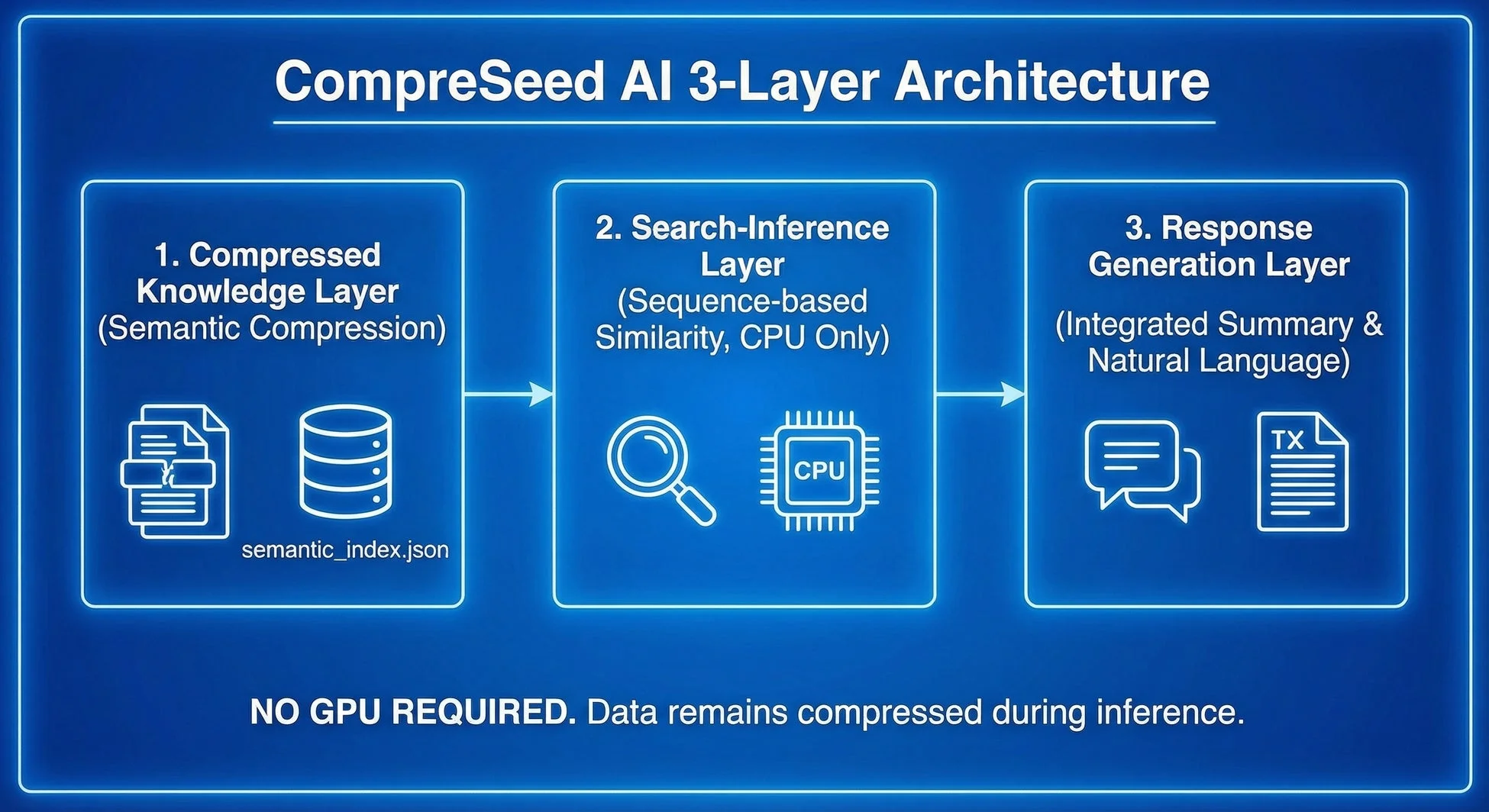 CompreSeed AI 3-Layer Architecture

1. Compressed Knowledge Layer
(Semantic Compression)

semantic_index.json

2. Search-Inference Layer
(Sequence-based Similarity, CPU Only)

CPU

3. Response Generation Layer
(Integrated Summary & Natural Language)

TX

NO GPU REQUIRED. Data remains compressed during inference.